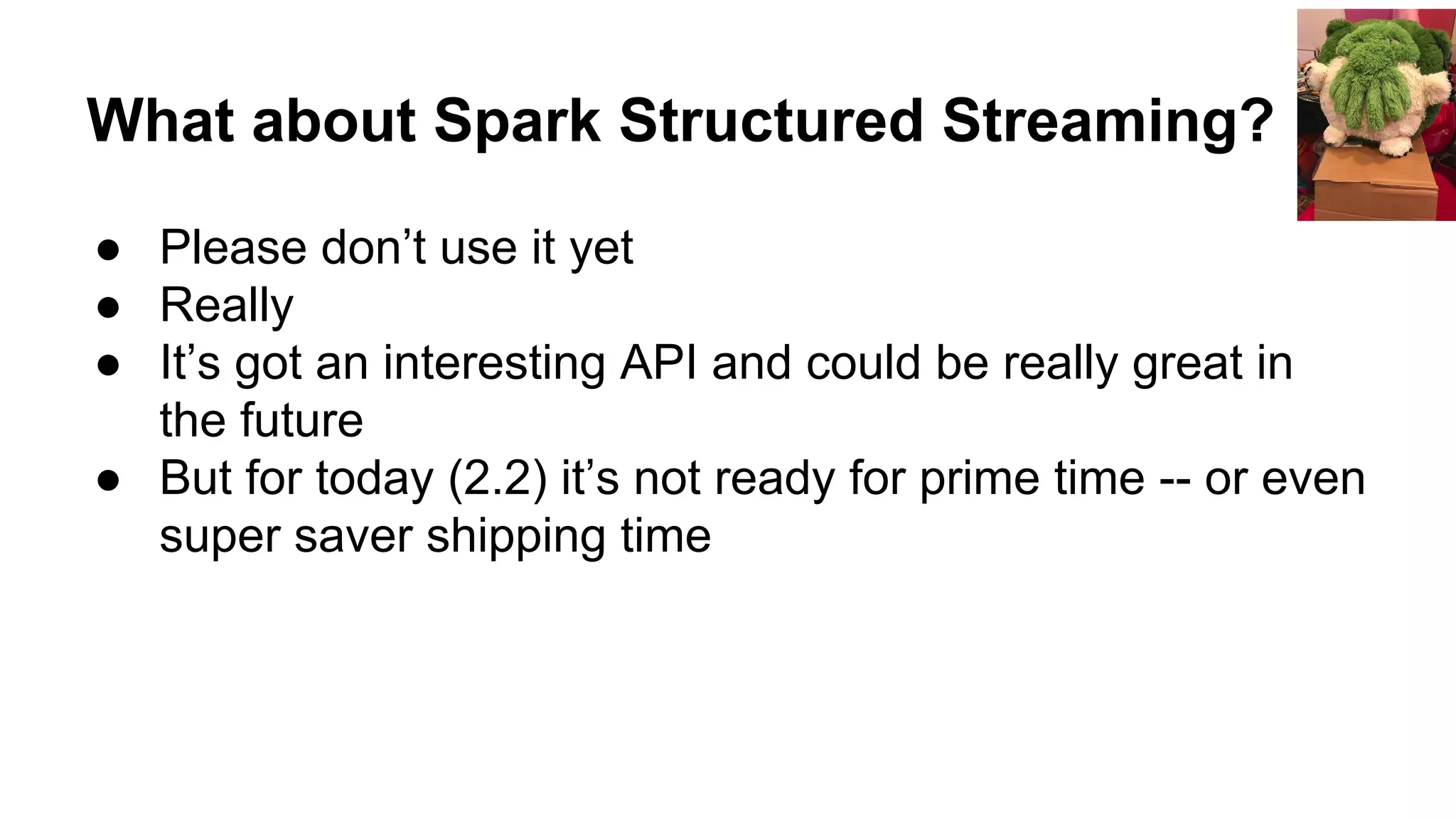 What about Spark Structured Streaming?

● Please don’t use it yet
● Really
● It’s got an interesting API and could be really great in the future
● But for today (2.2) it’s not ready for prime time -- or even super saver shipping time